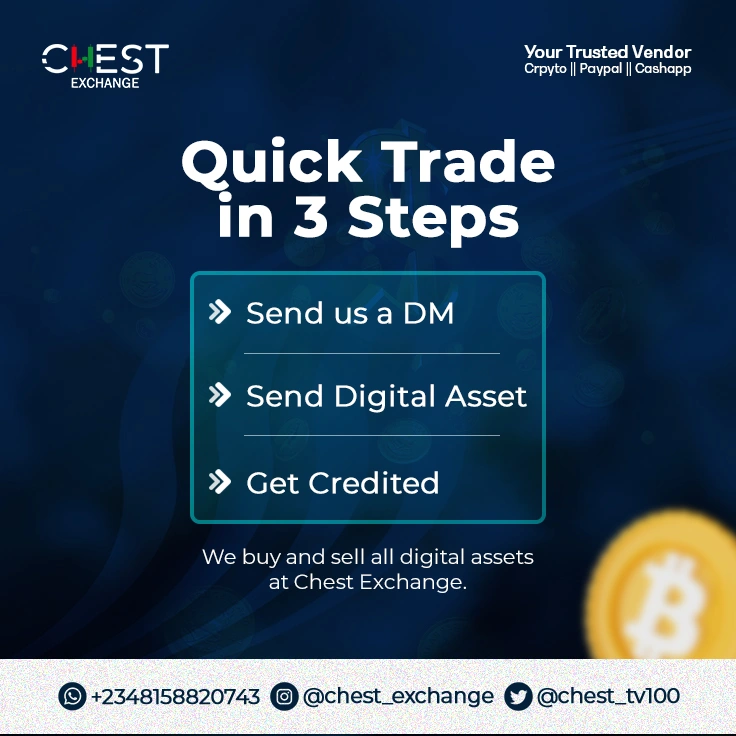 CHEST
EXCHANGE

Your Trusted Vendor
Crpyto || Paypal || Cashapp

Quick Trade in 3 Steps

Send us a DM

Send Digital Asset

Get Credited

We buy and sell all digital assets at Chest Exchange.

+2348158820743 @chest_exchange @chest_tv100